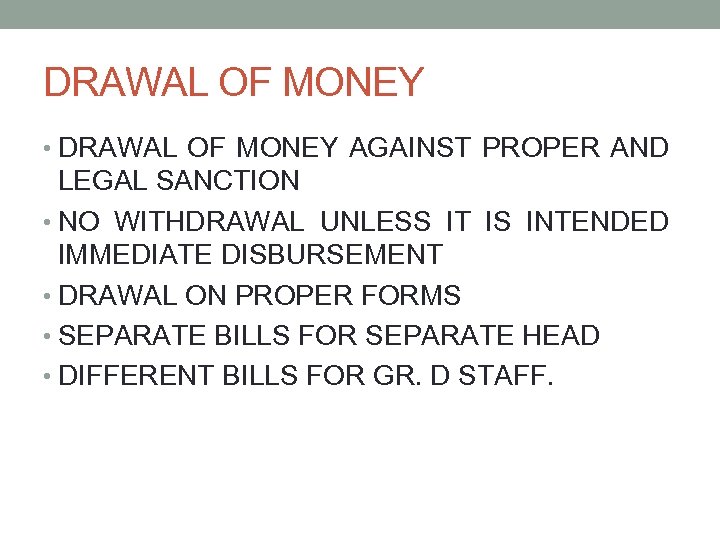 DRAWAL OF MONEY

• DRAWAL OF MONEY AGAINST PROPER AND LEGAL SANCTION
• NO WITHDRAWAL UNLESS IT IS INTENDED IMMEDIATE DISBURSEMENT
• DRAWAL ON PROPER FORMS
• SEPARATE BILLS FOR SEPARATE HEAD
• DIFFERENT BILLS FOR GR. D STAFF.